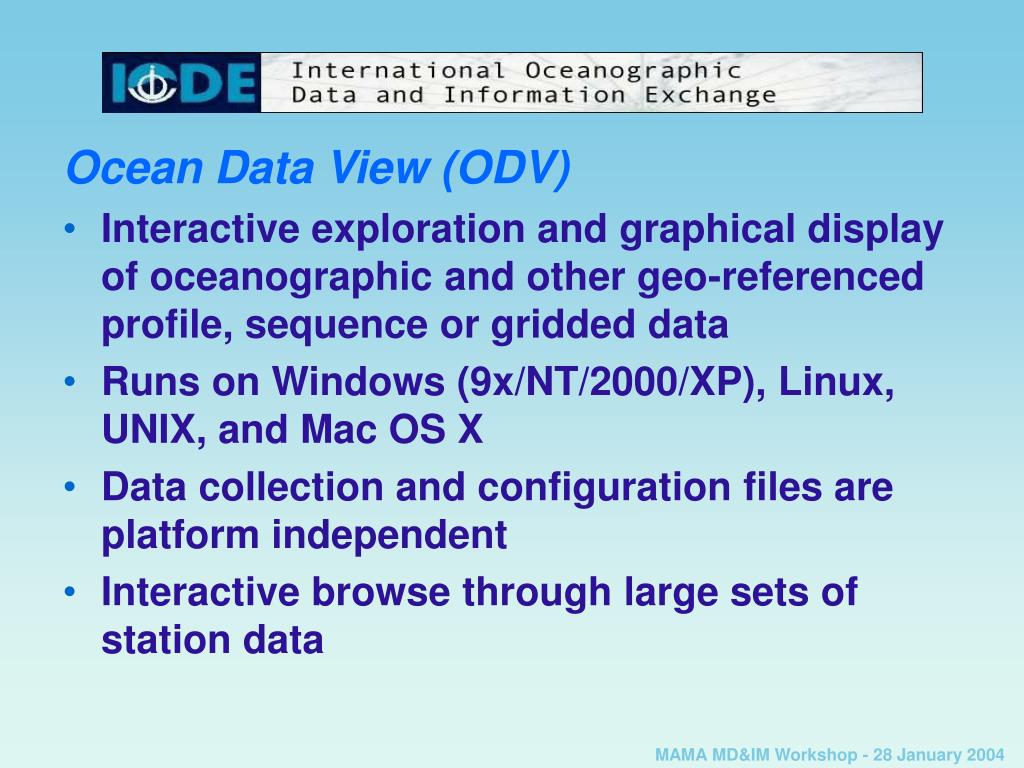 IODE International Oceanographic Data and Information Exchange

Ocean Data View (ODV)

• Interactive exploration and graphical display of oceanographic and other geo-referenced profile, sequence or gridded data
• Runs on Windows (9x/NT/2000/XP), Linux, UNIX, and Mac OS X
• Data collection and configuration files are platform independent
• Interactive browse through large sets of station data

MAMA MD&IM Workshop - 28 January 2004